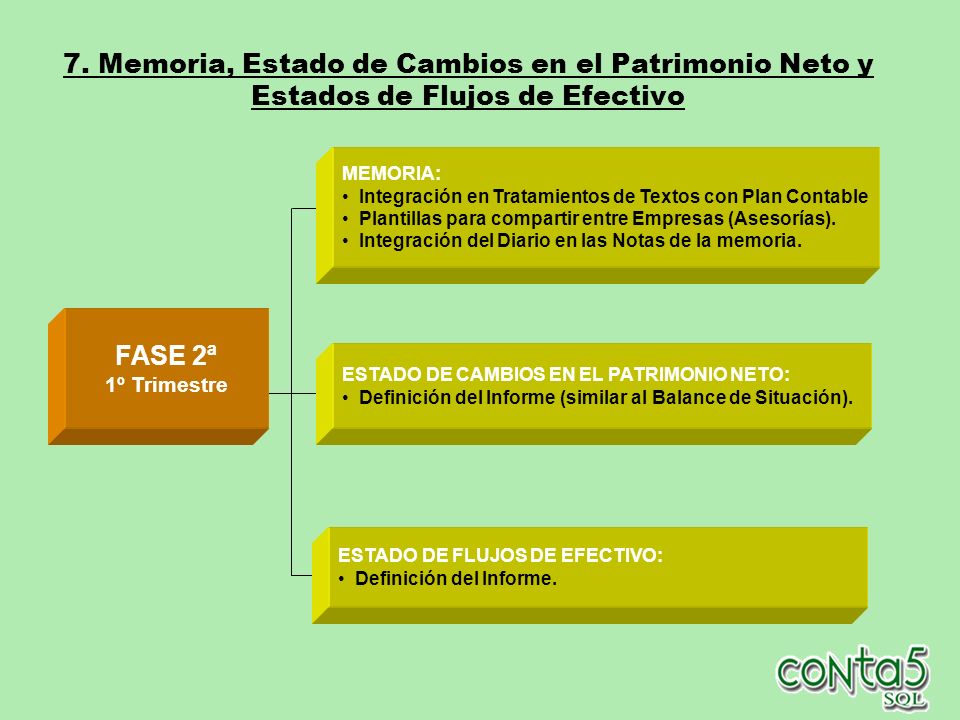 7. Memoria, Estado de Cambios en el Patrimonio Neto y Estados de Flujos de Efectivo

FASE 2ª
1º Trimestre

MEMORIA:
• Integración en Tratamientos de Textos con Plan Contable
• Plantillas para compartir entre Empresas (Asesorías).
• Integración del Diario en las Notas de la memoria.

ESTADO DE CAMBIOS EN EL PATRIMONIO NETO:
• Definición del Informe (similar al Balance de Situación).

ESTADO DE FLUJOS DE EFECTIVO:
• Definición del Informe.

conta5 SQL